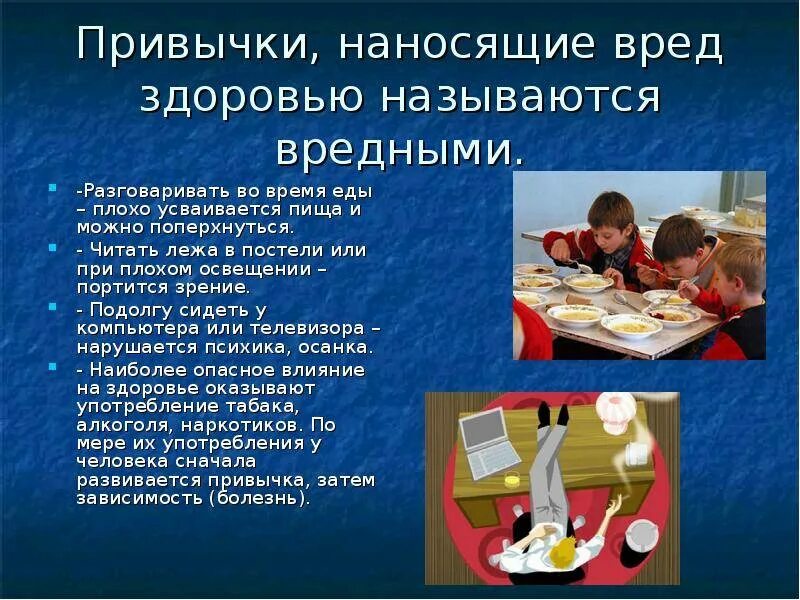 Привычки, наносящие вред здоровью называются вредными.

-Разговаривать во время еды – плохо усваивается пища и можно поперхнуться.

- Читать лежа в постели или при плохом освещении – портится зрение.

- Подолгу сидеть у компьютера или телевизора – нарушается психика, осанка.

- Наиболее опасное влияние на здоровье оказывают употребление табака, алкоголя, наркотиков. По мере их употребления у человека сначала развивается привычка, затем зависимость (болезнь).